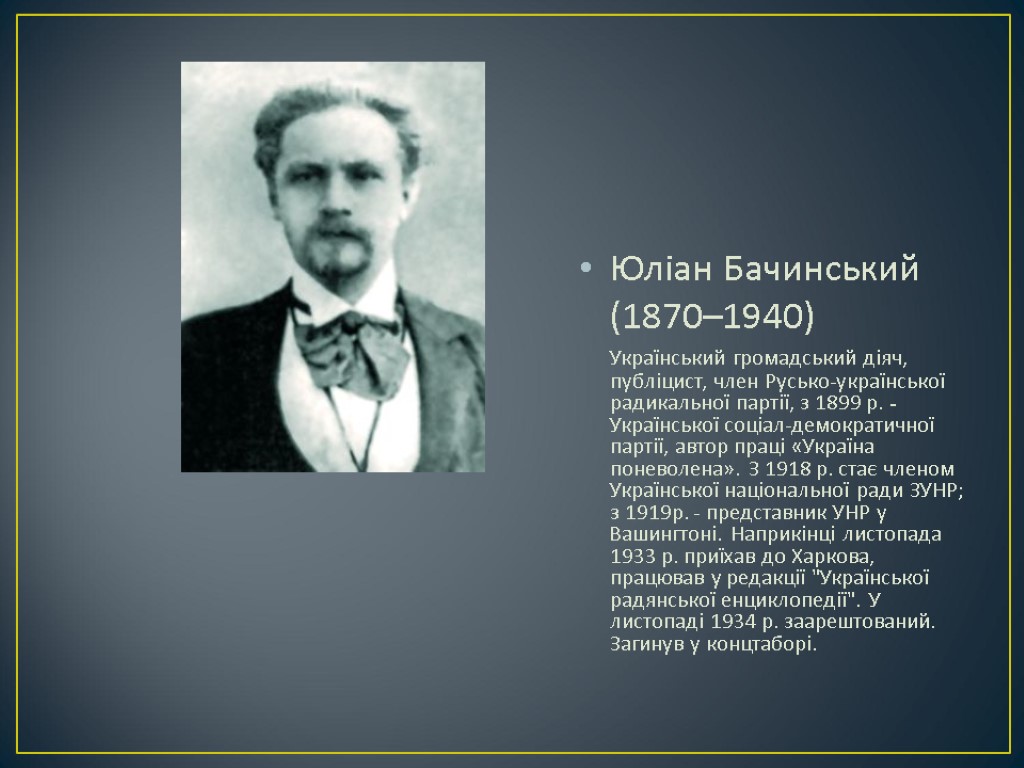 • Юліан Бачинський (1870–1940)

Український громадський діяч, публіцист, член Русько-української радикальної партії, з 1899 р. - Української соціал-демократичної партії, автор праці «Україна поневолена». З 1918 р. стає членом Української національної ради ЗУНР; з 1919р. - представник УНР у Вашингтоні. Наприкінці листопада 1933 р. приїхав до Харкова, працював у редакції "Української радянської енциклопедії". У листопаді 1934 р. заарештований. Загинув у концтаборі.